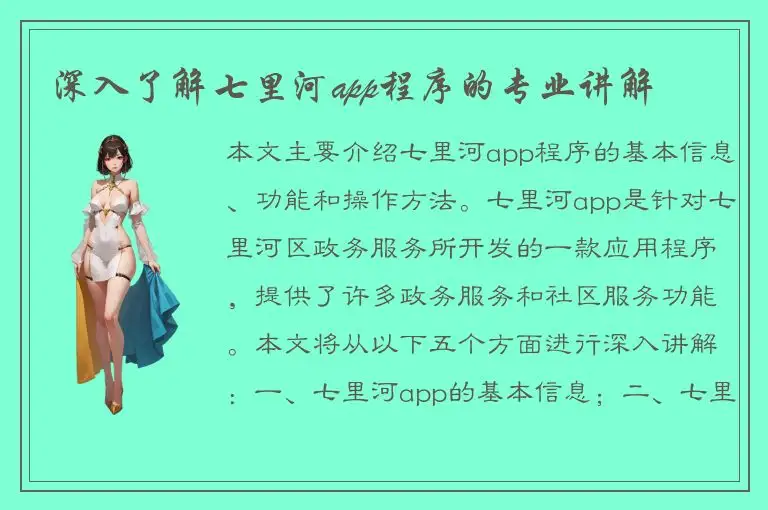 深入了解七里河app程序的专业讲解

本文主要介绍七里河app程序的基本信息、功能和操作方法。七里河app是针对七里河区政务服务所开发的一款应用程序，提供了许多政务服务和社区服务功能。本文将从以下五个方面进行深入讲解：一、七里河app的基本信息；二、七里